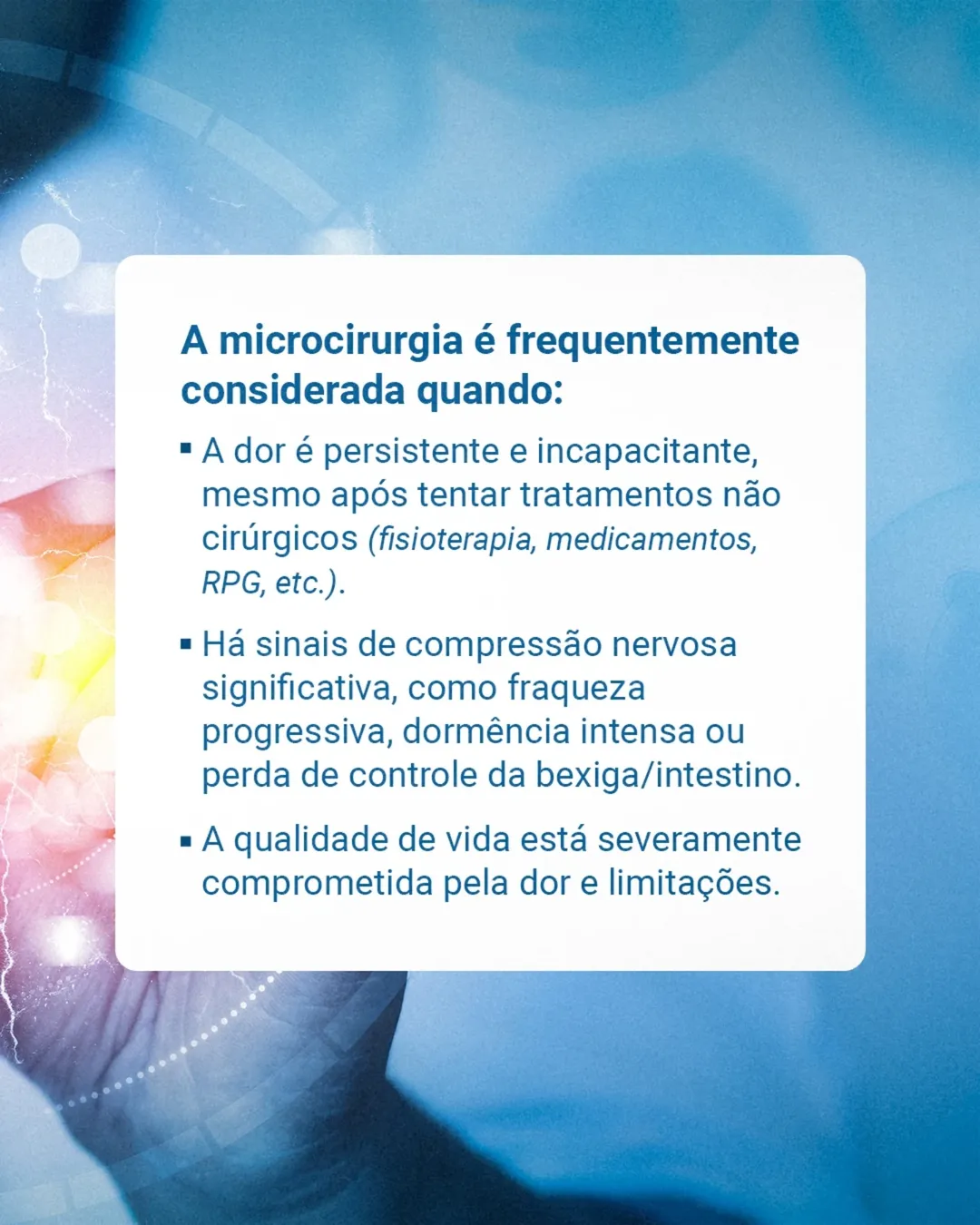 A microcirurgia é frequentemente considerada quando:

▪ A dor é persistente e incapacitante, mesmo após tentar tratamentos não cirúrgicos (fisioterapia, medicamentos, RPG, etc.).

▪ Há sinais de compressão nervosa significativa, como fraqueza progressiva, dormência intensa ou perda de controle da bexiga/intestino.

▪ A qualidade de vida está severamente comprometida pela dor e limitações.